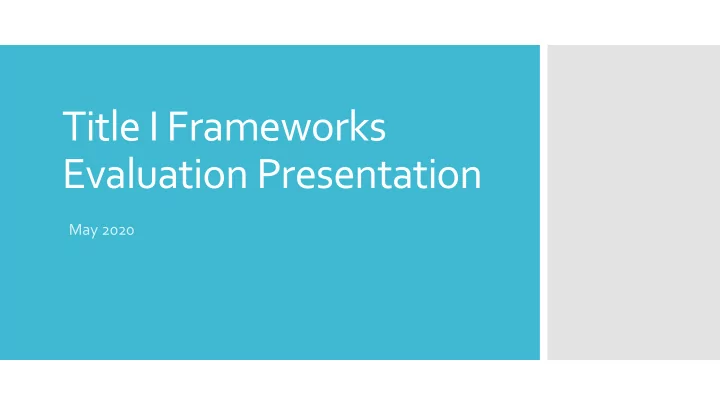 Title I Frameworks Evaluation Presentation

May 2020